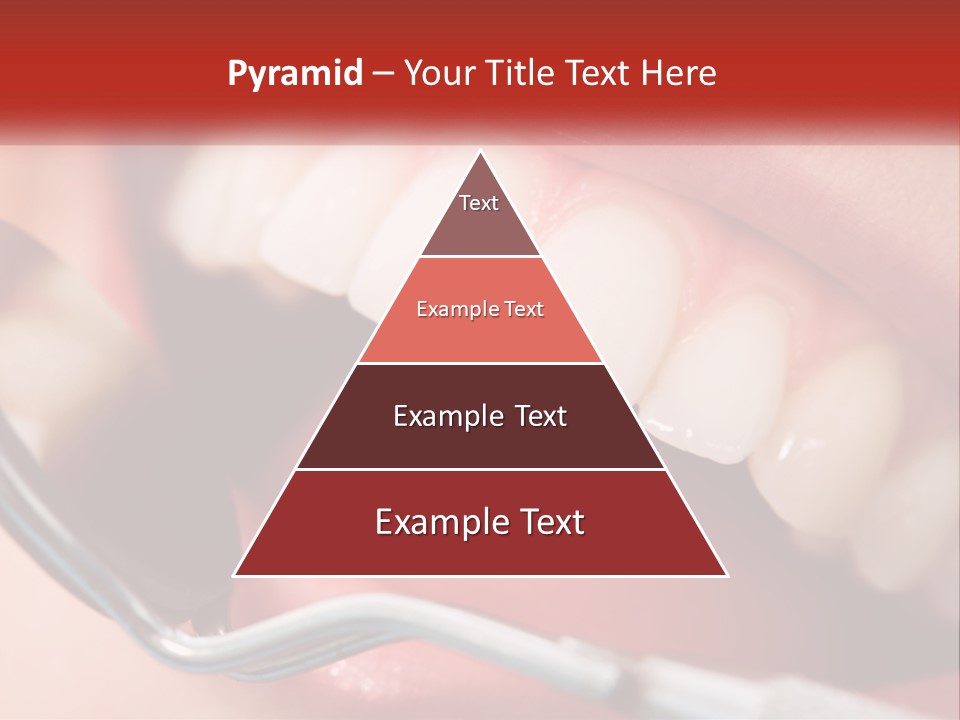 Pyramid – Your Title Text Here

Text

Example Text

Example Text

Example Text